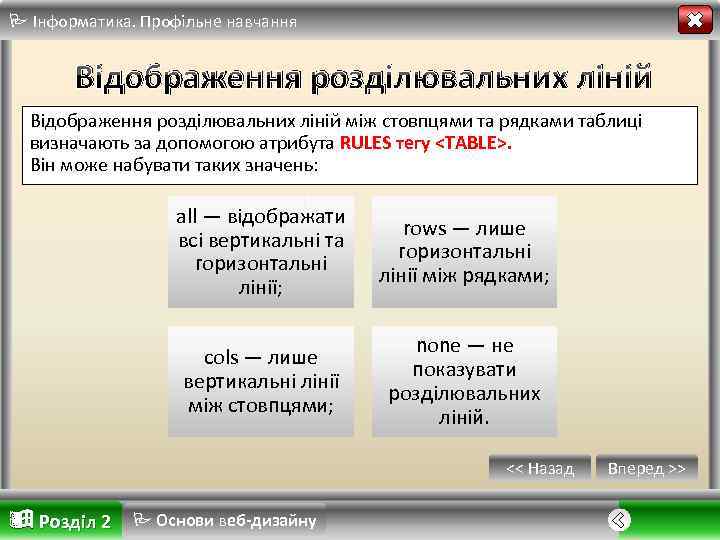 Інформатика. Профільне навчання

Відображення розділювальних ліній

Відображення розділювальних ліній між стовпцями та рядками таблиці визначають за допомогою атрибута RULES тегу <TABLE>.
Він може набувати таких значень:

all — відображати всі вертикальні та горизонтальні лінії;

rows — лише горизонтальні лінії між рядками;

cols — лише вертикальні лінії між стовпцями;

none — не показувати розділювальних ліній.

<< Назад

Вперед >>

Розділ 2

Основи веб-дизайну